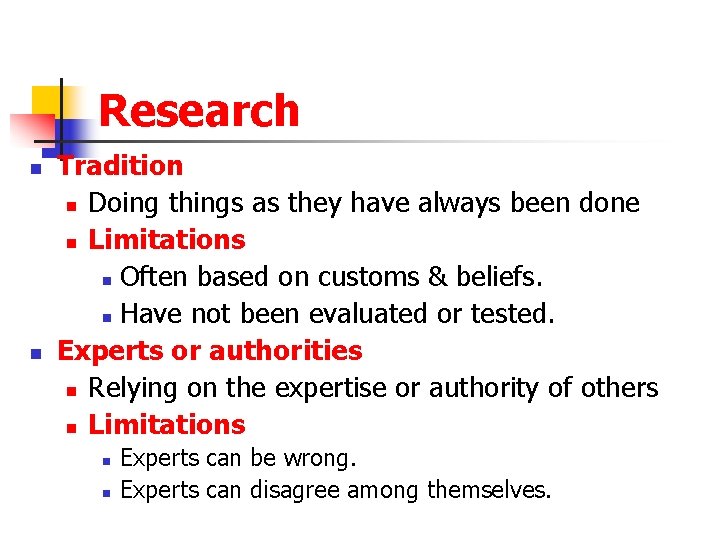 Research

Tradition
Doing things as they have always been done
Limitations
Often based on customs & beliefs.
Have not been evaluated or tested.

Experts or authorities
Relying on the expertise or authority of others
Limitations
Experts can be wrong.
Experts can disagree among themselves.